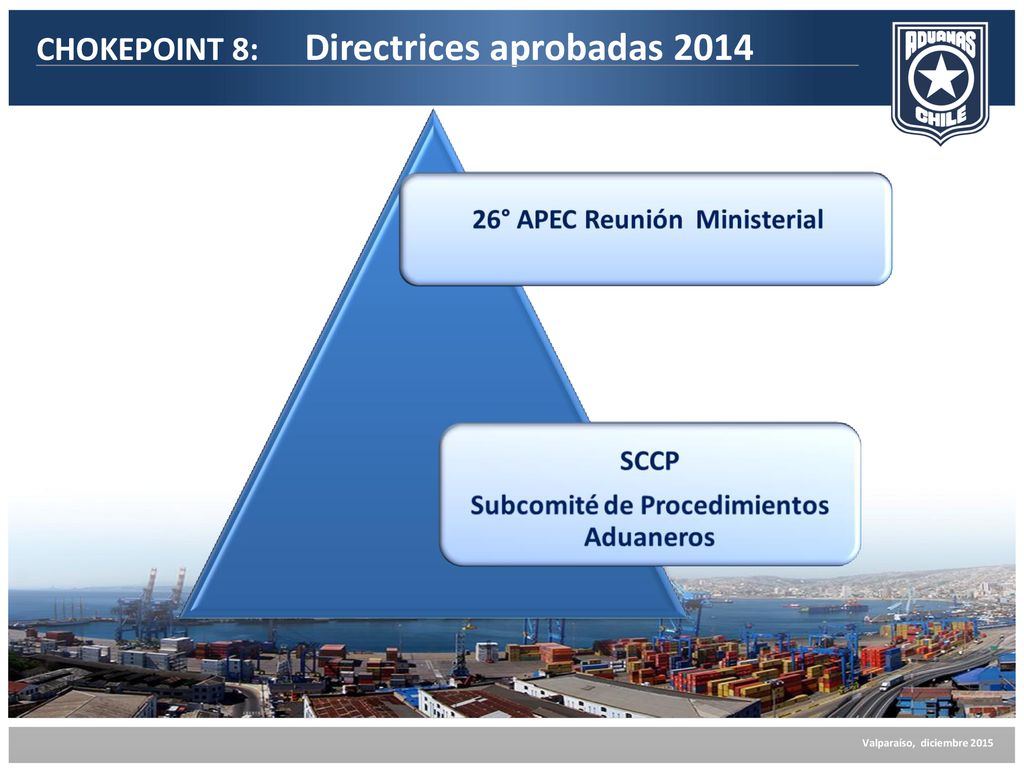 CHOKEPOINT 8: Directrices aprobadas 2014

ADUANAS CHILE

26° APEC Reunión Ministerial

SCCP

Subcomité de Procedimientos Aduaneros

Valparaíso, diciembre 2015